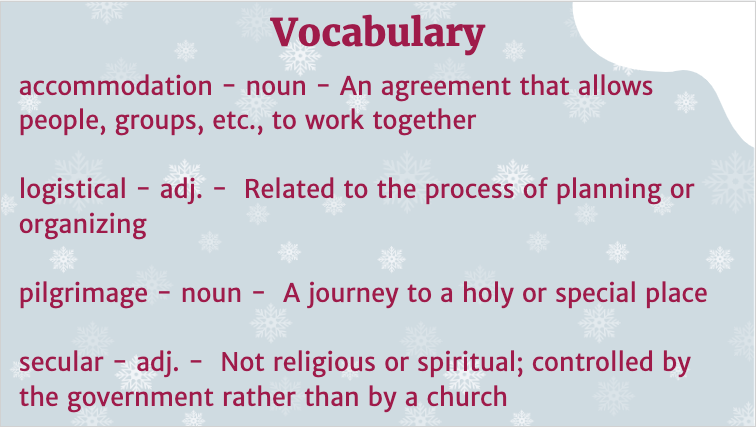 Vocabulary

accommodation - noun - An agreement that allows people, groups, etc., to work together

logistical - adj. - Related to the process of planning or organizing

pilgrimage - noun - A journey to a holy or special place

secular - adj. - Not religious or spiritual; controlled by the government rather than by a church